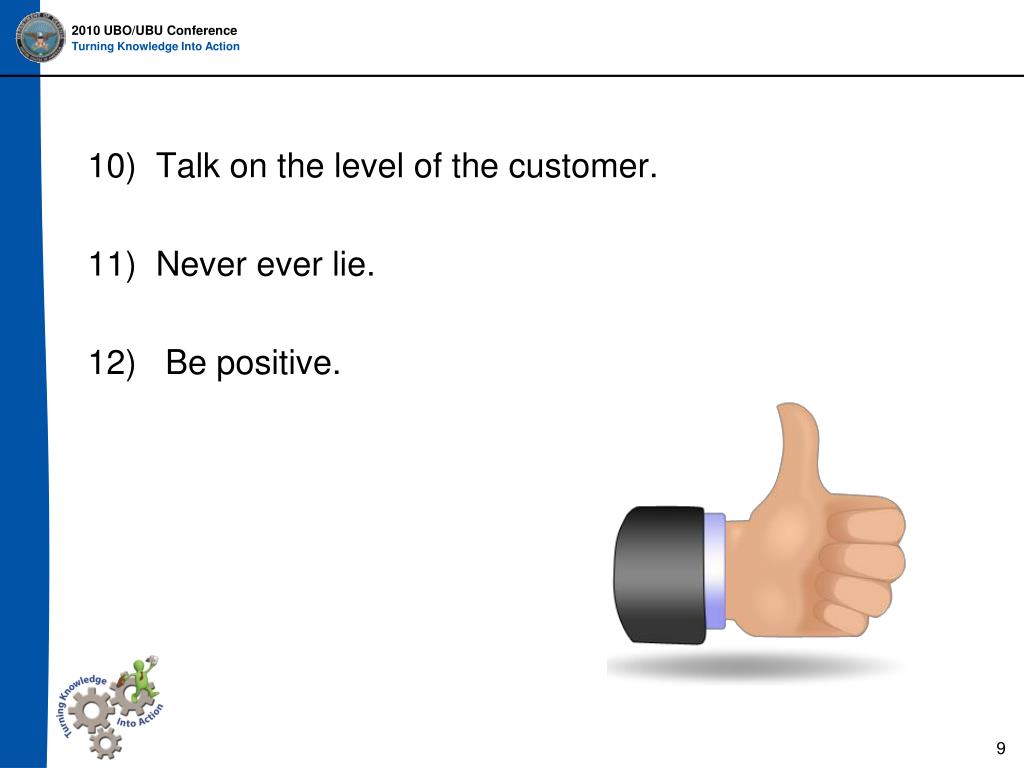 2010 UBO/UBU Conference
Turning Knowledge Into Action

10) Talk on the level of the customer.

11) Never ever lie.

12) Be positive.

Turning Knowledge Into Action

9